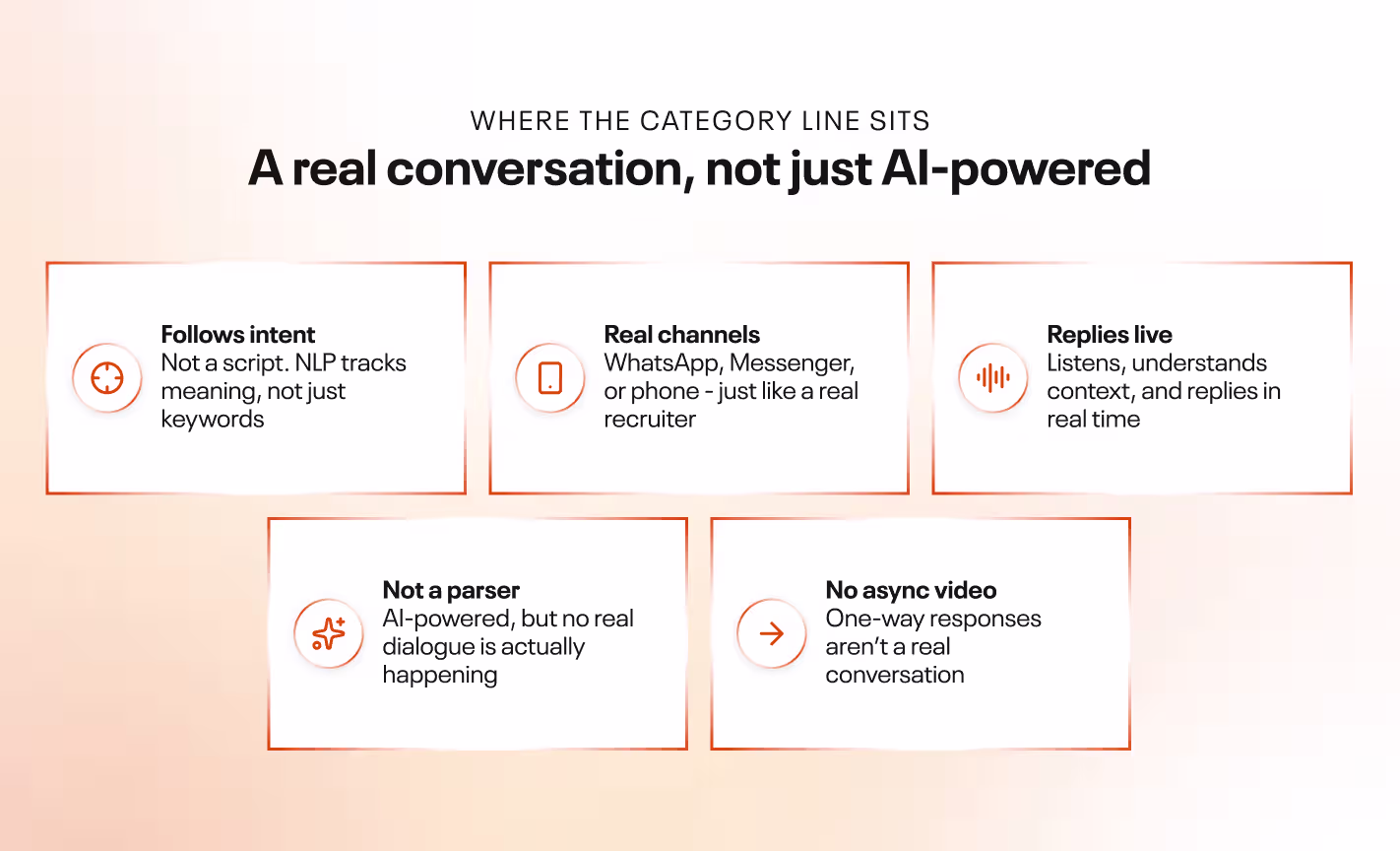 WHERE THE CATEGORY LINE SITS

A real conversation, not just AI-powered

Follows intent
Not a script. NLP tracks meaning, not just keywords

Real channels
WhatsApp, Messenger, or phone - just like a real recruiter

Replies live
Listens, understands context, and replies in real time

Not a parser
AI-powered, but no real dialogue is actually happening

No async video
One-way responses aren't a real conversation